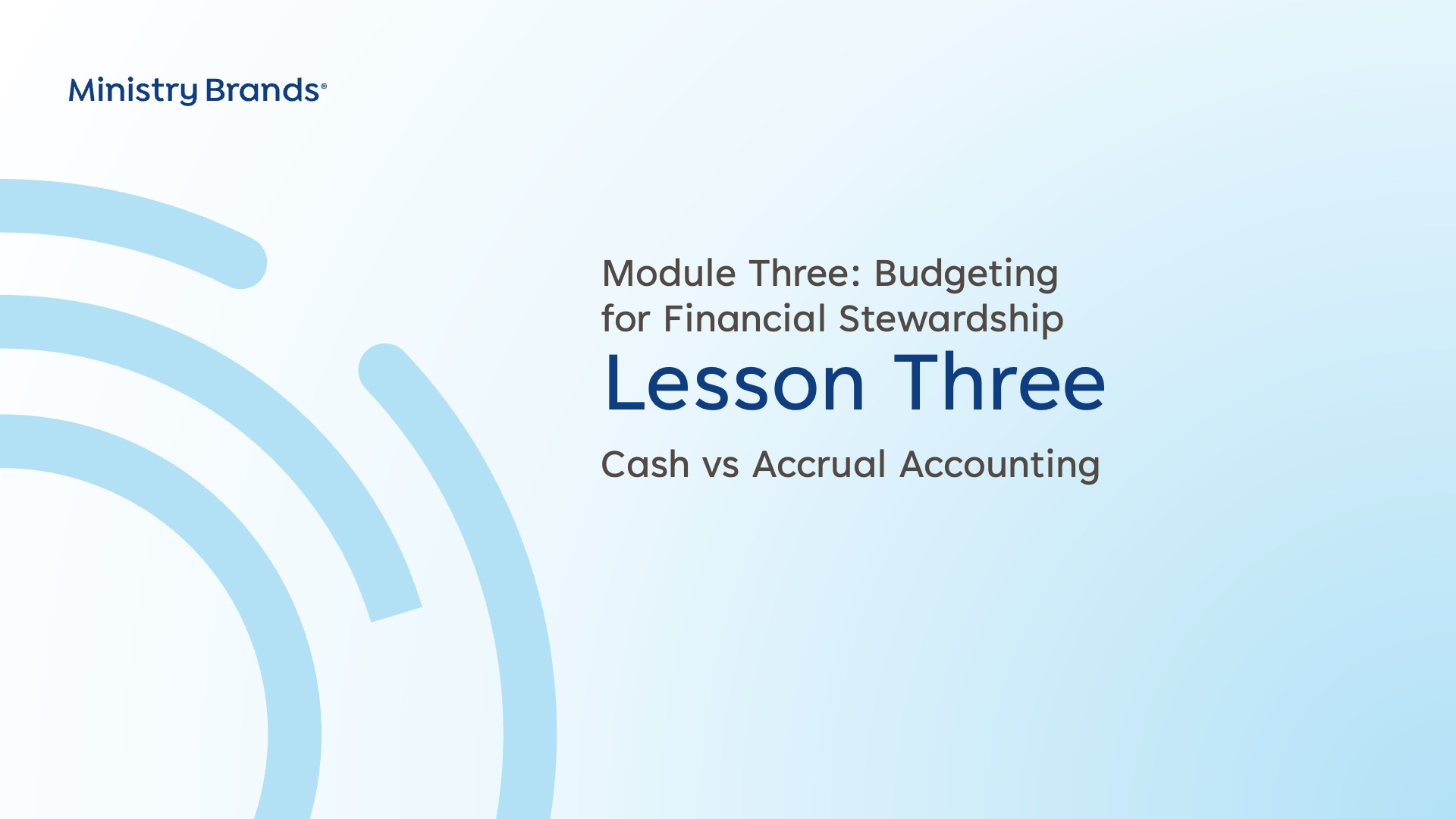 Ministry Brands®

Module Three: Budgeting for Financial Stewardship

Lesson Three

Cash vs Accrual Accounting